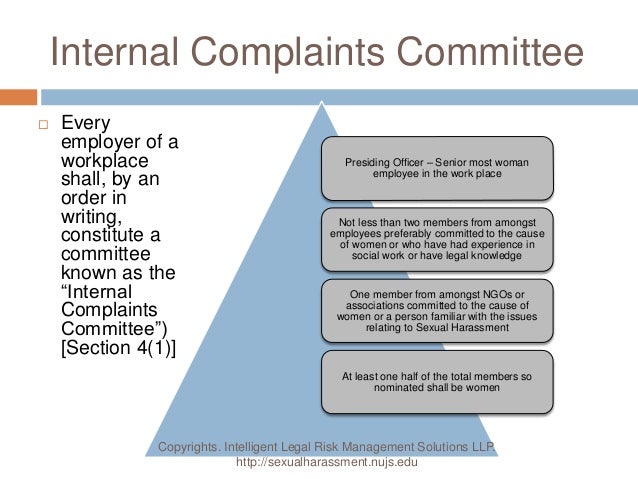 Internal Complaints Committee

□ Every employer of a workplace shall, by an order in writing, constitute a committee known as the “Internal Complaints Committee”) [Section 4(1)]

Presiding Officer – Senior most woman employee in the work place

Not less than two members from amongst employees preferably committed to the cause of women or who have had experience in social work or have legal knowledge

One member from amongst NGOs or associations committed to the cause of women or a person familiar with the issues relating to Sexual Harassment

At least one half of the total members so nominated shall be women

Copyrights. Intelligent Legal Risk Management Solutions LLP.
http://sexualharassment.nujs.edu